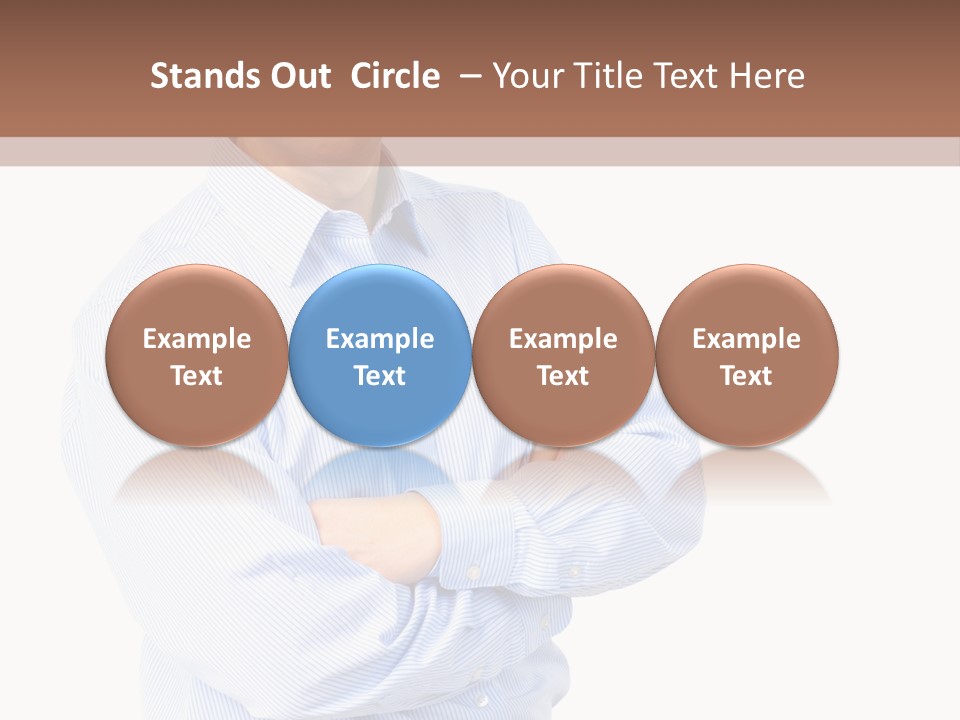 Stands Out Circle – Your Title Text Here

Example Text

Example Text

Example Text

Example Text